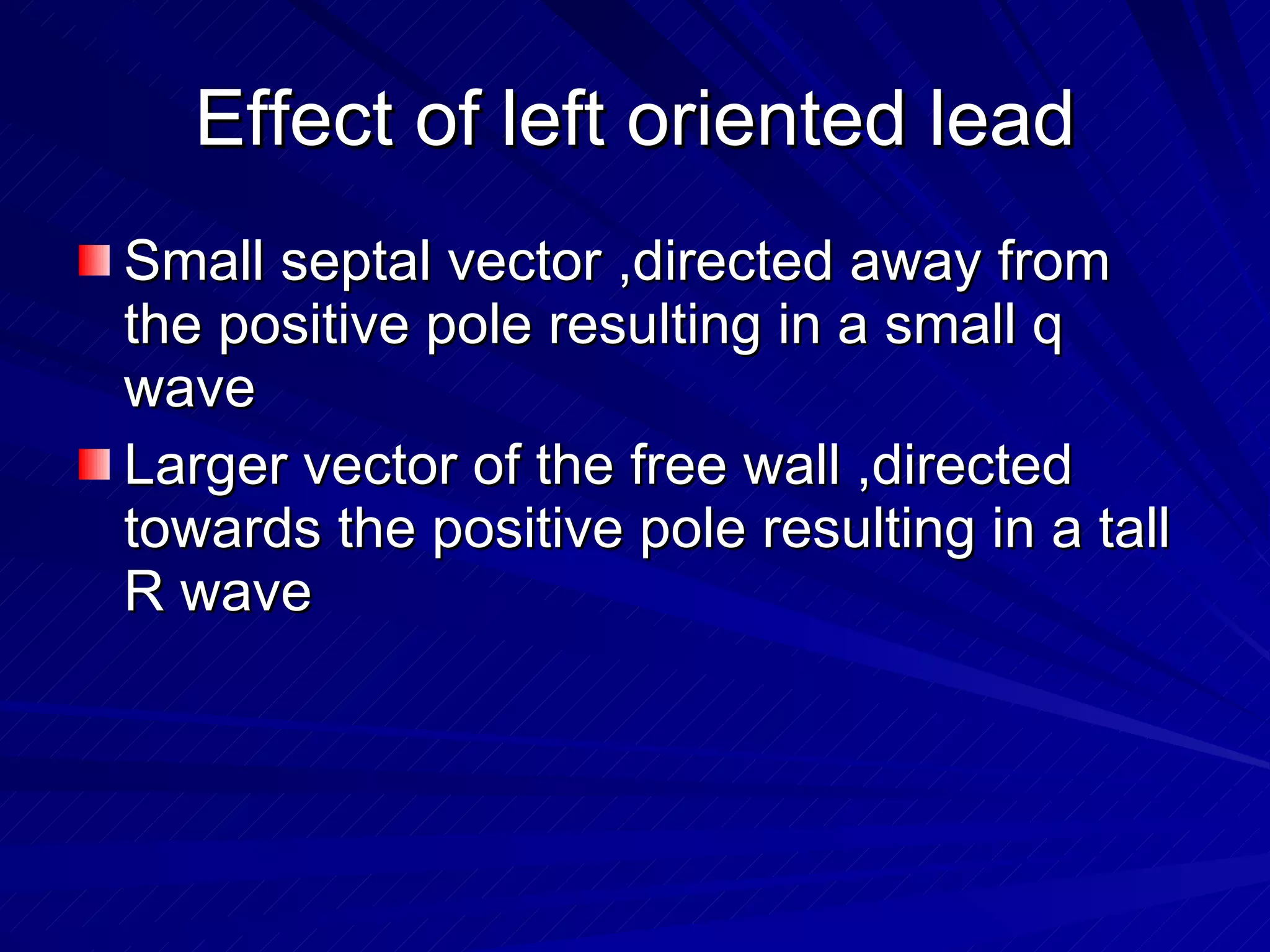 Effect of left oriented lead

Small septal vector ,directed away from the positive pole resulting in a small q wave

Larger vector of the free wall ,directed towards the positive pole resulting in a tall R wave